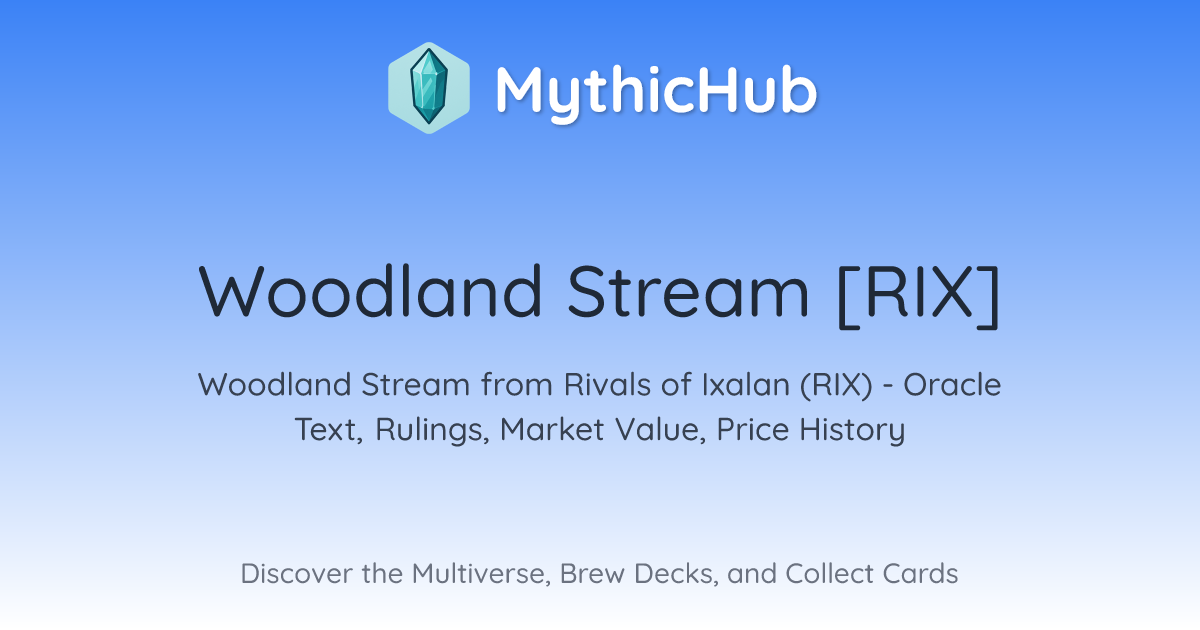 MythicHub

Woodland Stream [RIX]

Woodland Stream from Rivals of Ixalan (RIX) - Oracle Text, Rulings, Market Value, Price History

Discover the Multiverse, Brew Decks, and Collect Cards